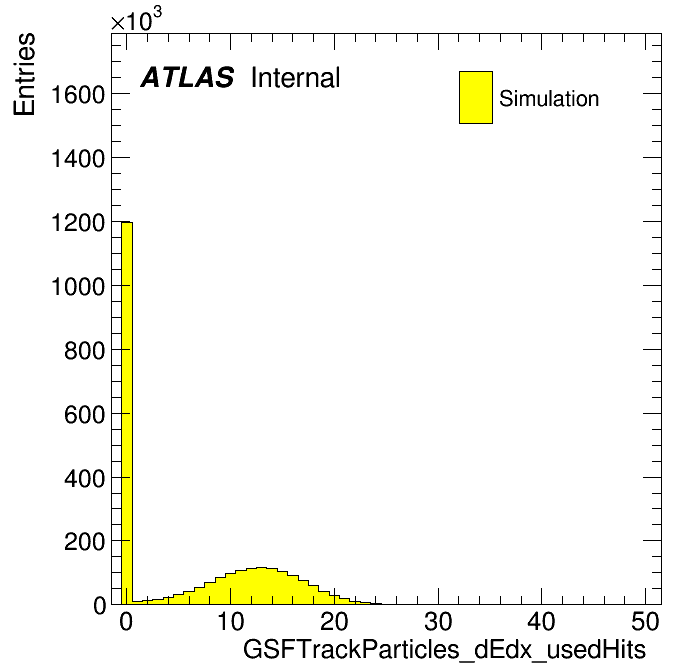 $\times10^3$

Entries

ATLAS Internal

Simulation

1600
1400
1200
1000
800
600
400
200
0

0 10 20 30 40 50

GSFTrackParticles_dEdx_usedHits